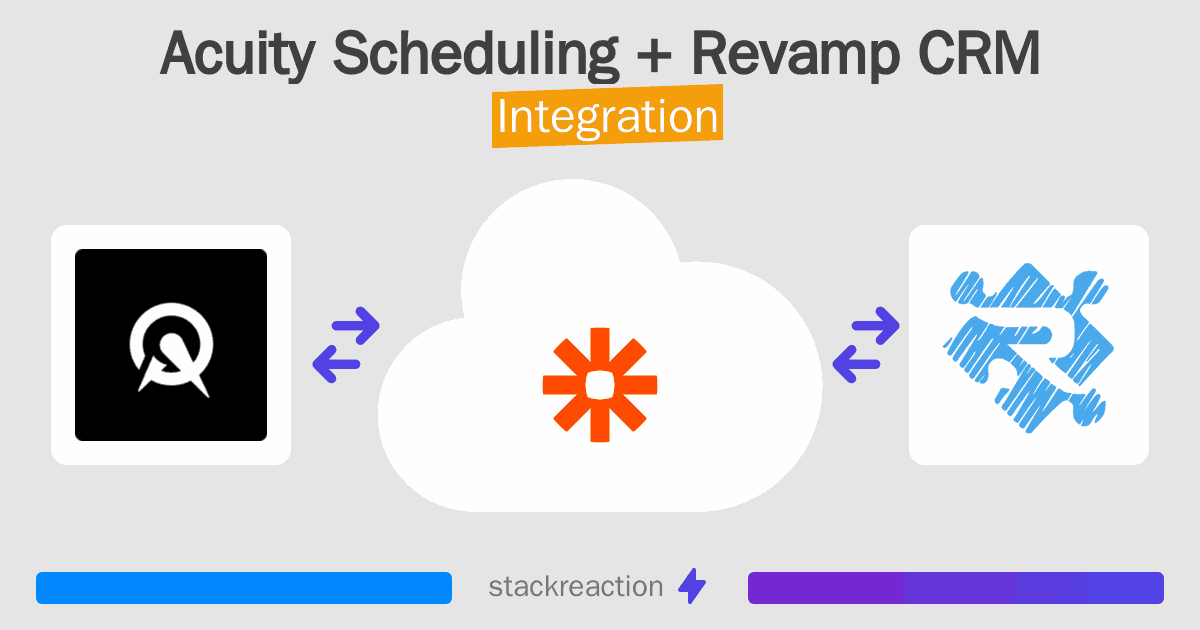 Acuity Scheduling + Revamp CRM
Integration

stackreaction